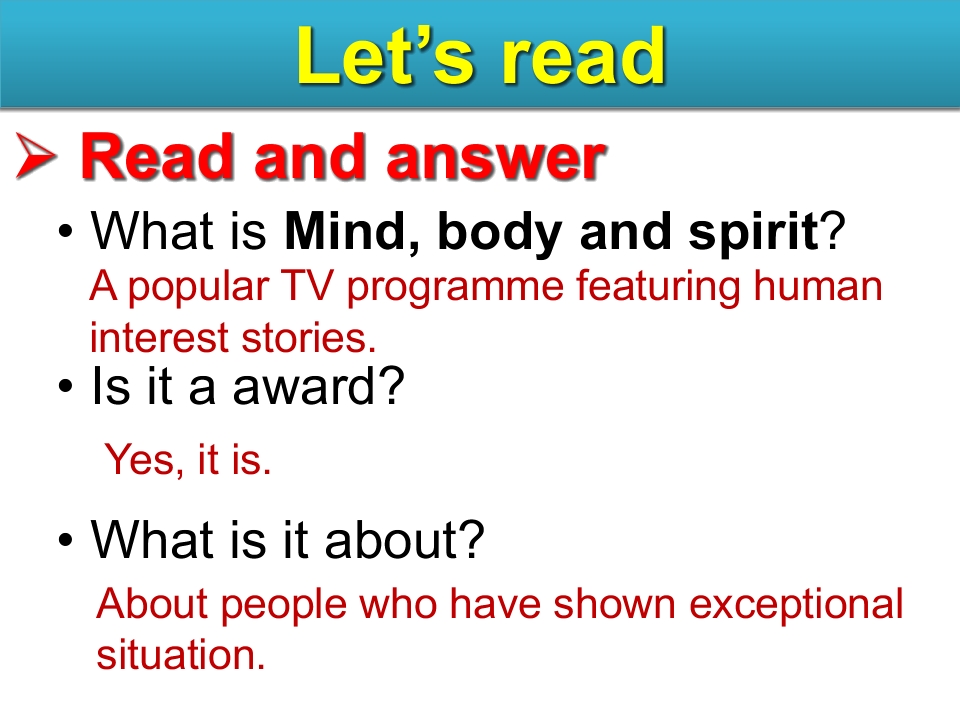 Let's read

➢ Read and answer

• What is Mind, body and spirit?

A popular TV programme featuring human interest stories.

• Is it a award?

Yes, it is.

• What is it about?

About people who have shown exceptional situation.